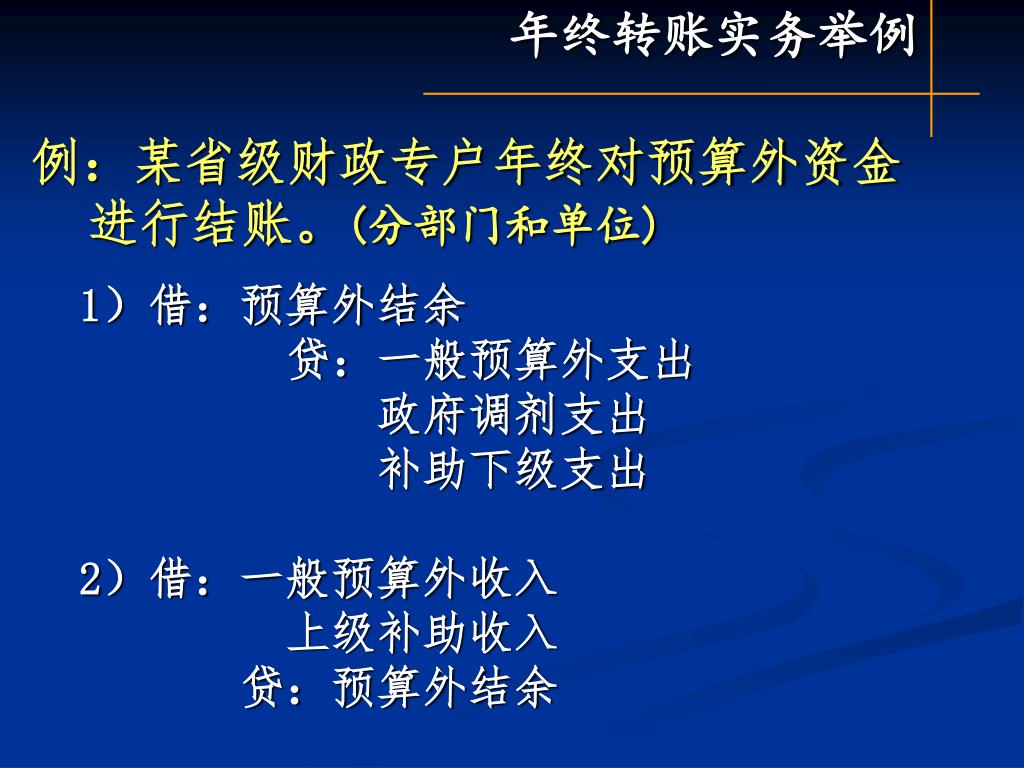 年终转账实务举例

例：某省级财政专户年终对预算外资金进行结账。(分部门和单位)

1）借：预算外结余
贷：一般预算外支出
政府调剂支出
补助下级支出

2）借：一般预算外收入
上级补助收入
贷：预算外结余